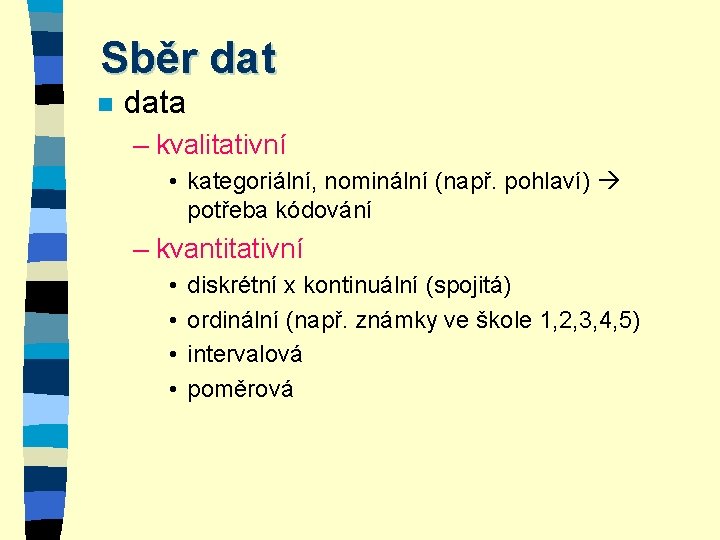 Sběr dat

data

– kvalitativní

• kategoriální, nominální (např. pohlaví) → potřeba kódování

– kvantitativní

• diskrétní x kontinuální (spojitá)
• ordinální (např. známky ve škole 1,2,3,4,5)
• intervalová
• poměrová